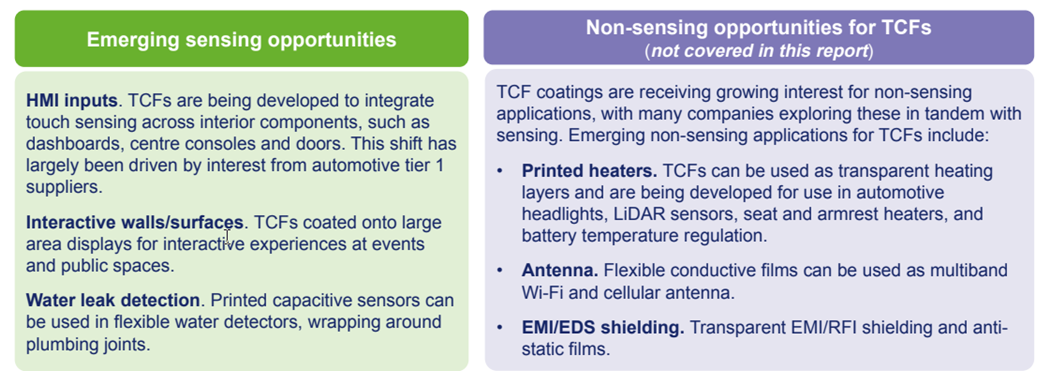 Emerging sensing opportunities

HMI inputs. TCFs are being developed to integrate touch sensing across interior components, such as dashboards, centre consoles and doors. This shift has largely been driven by interest from automotive tier 1 suppliers.

Interactive walls/surfaces. TCFs coated onto large area displays for interactive experiences at events and public spaces.

Water leak detection. Printed capacitive sensors can be used in flexible water detectors, wrapping around plumbing joints.

Non-sensing opportunities for TCFs
(not covered in this report)

TCF coatings are receiving growing interest for non-sensing applications, with many companies exploring these in tandem with sensing. Emerging non-sensing applications for TCFs include:

• Printed heaters. TCFs can be used as transparent heating layers and are being developed for use in automotive headlights, LiDAR sensors, seat and armrest heaters, and battery temperature regulation.

• Antenna. Flexible conductive films can be used as multiband Wi-Fi and cellular antenna.

• EMI/EDS shielding. Transparent EMI/RFI shielding and anti-static films.